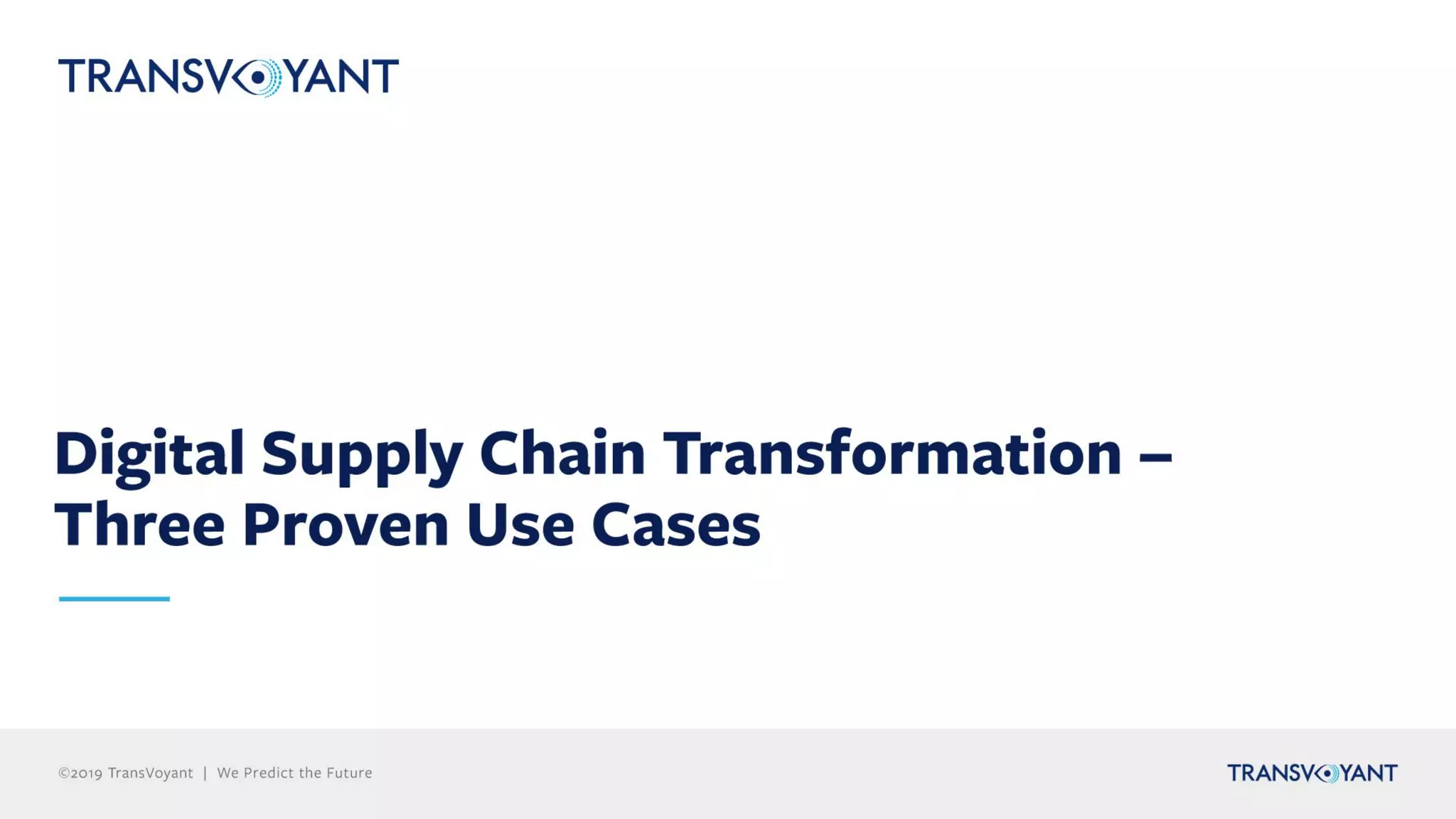 TRANSVOYANT

Digital Supply Chain Transformation – Three Proven Use Cases

©2019 TransVoyant | We Predict the Future

TRANSVOYANT